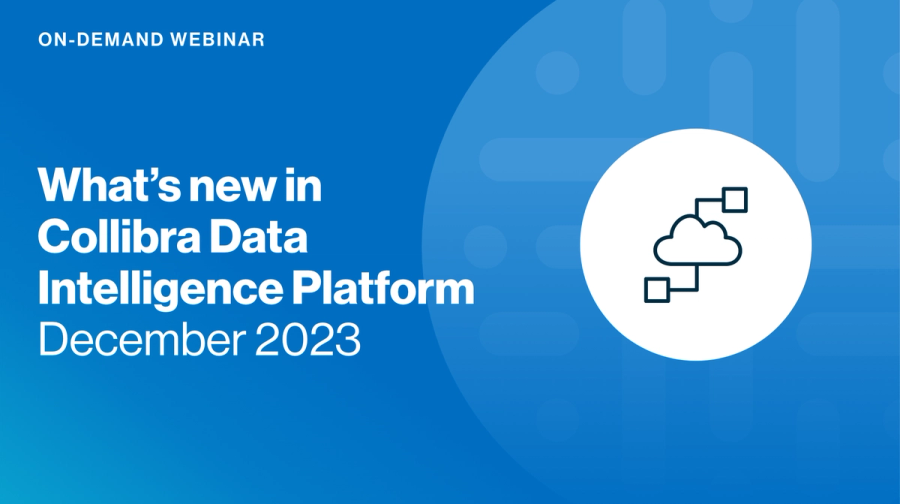 ON-DEMAND WEBINAR

What's new in Collibra Data Intelligence Platform
December 2023